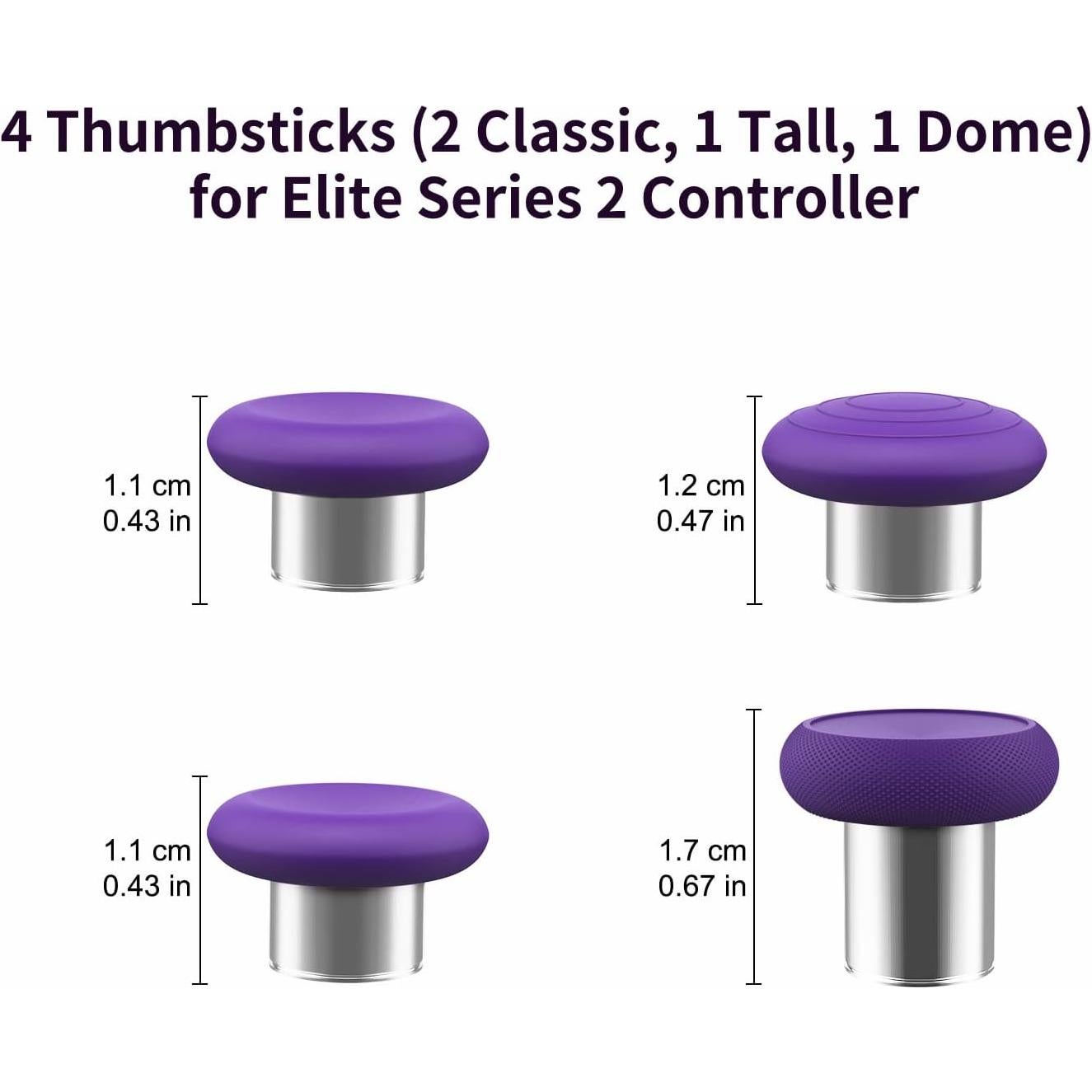 4 Thumbsticks (2 Classic, 1 Tall, 1 Dome)
for Elite Series 2 Controller

1.1 cm
0.43 in

1.2 cm
0.47 in

1.1 cm
0.43 in

1.7 cm
0.67 in